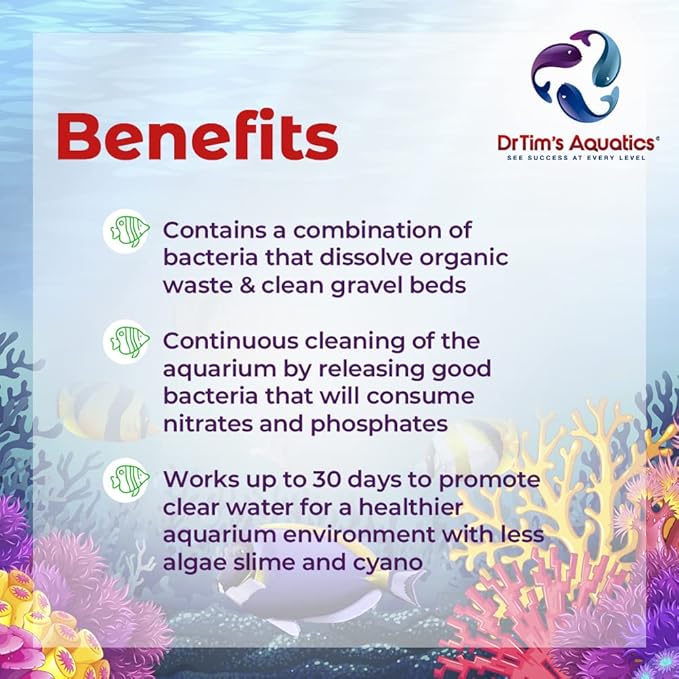 Benefits

DrTim's Aquatics®
SEE SUCCESS AT EVERY LEVEL

Contains a combination of bacteria that dissolve organic waste & clean gravel beds

Continuous cleaning of the aquarium by releasing good bacteria that will consume nitrates and phosphates

Works up to 30 days to promote clear water for a healthier aquarium environment with less algae slime and cyano